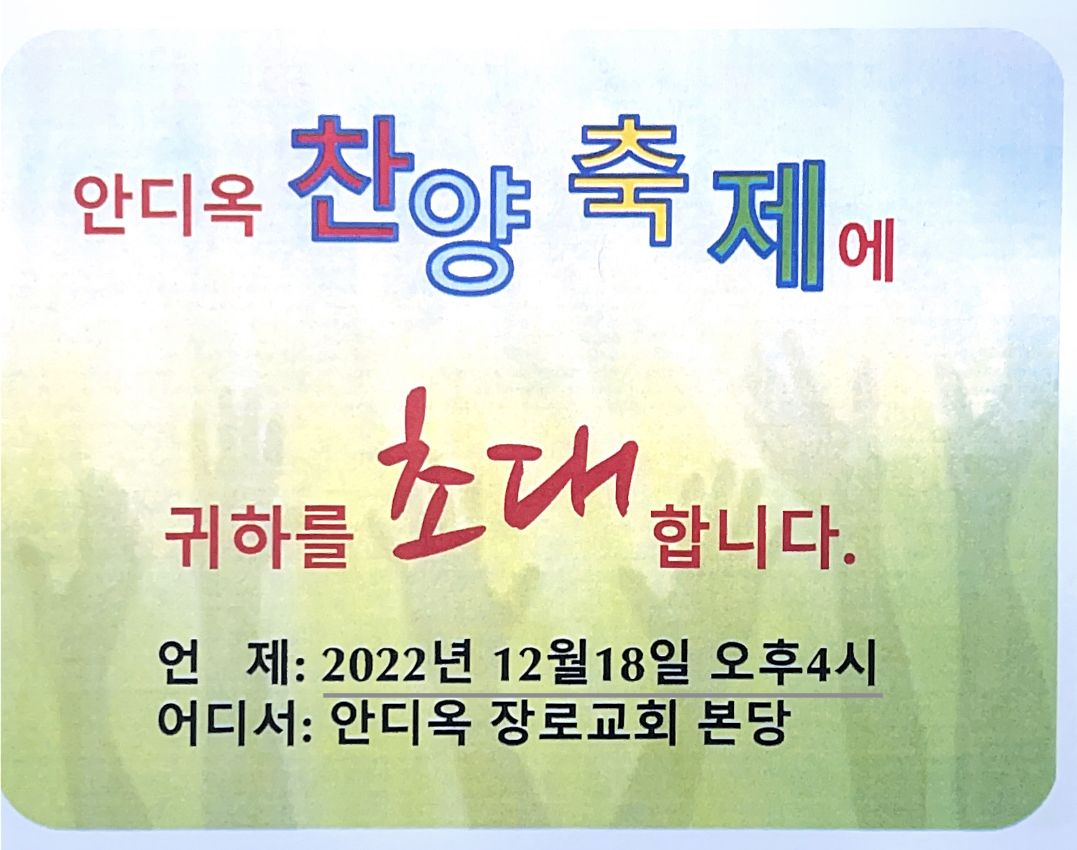 안디옥 찬양 축제에

귀하를 초대 합니다.

언 제: 2022년 12월18일 오후4시
어디서: 안디옥 장로교회 본당